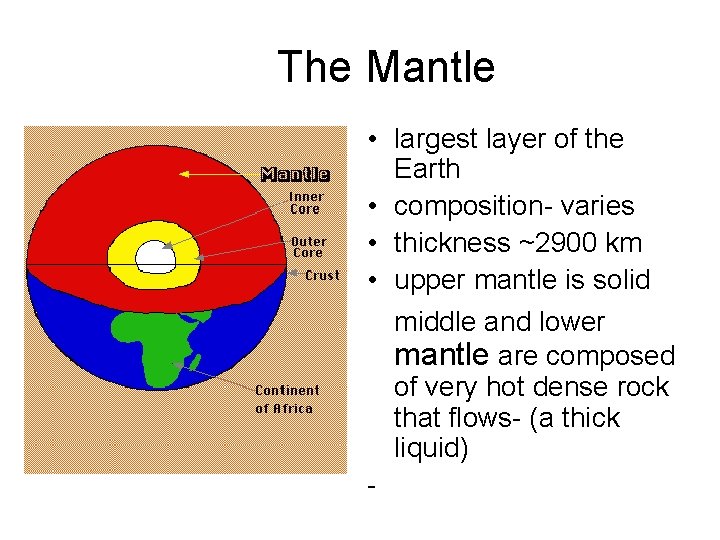 The Mantle

Mantle
Inner Core
Outer Core
Crust
Continent of Africa

• largest layer of the Earth
• composition- varies
• thickness ~2900 km
• upper mantle is solid

middle and lower mantle are composed of very hot dense rock that flows- (a thick liquid)

-